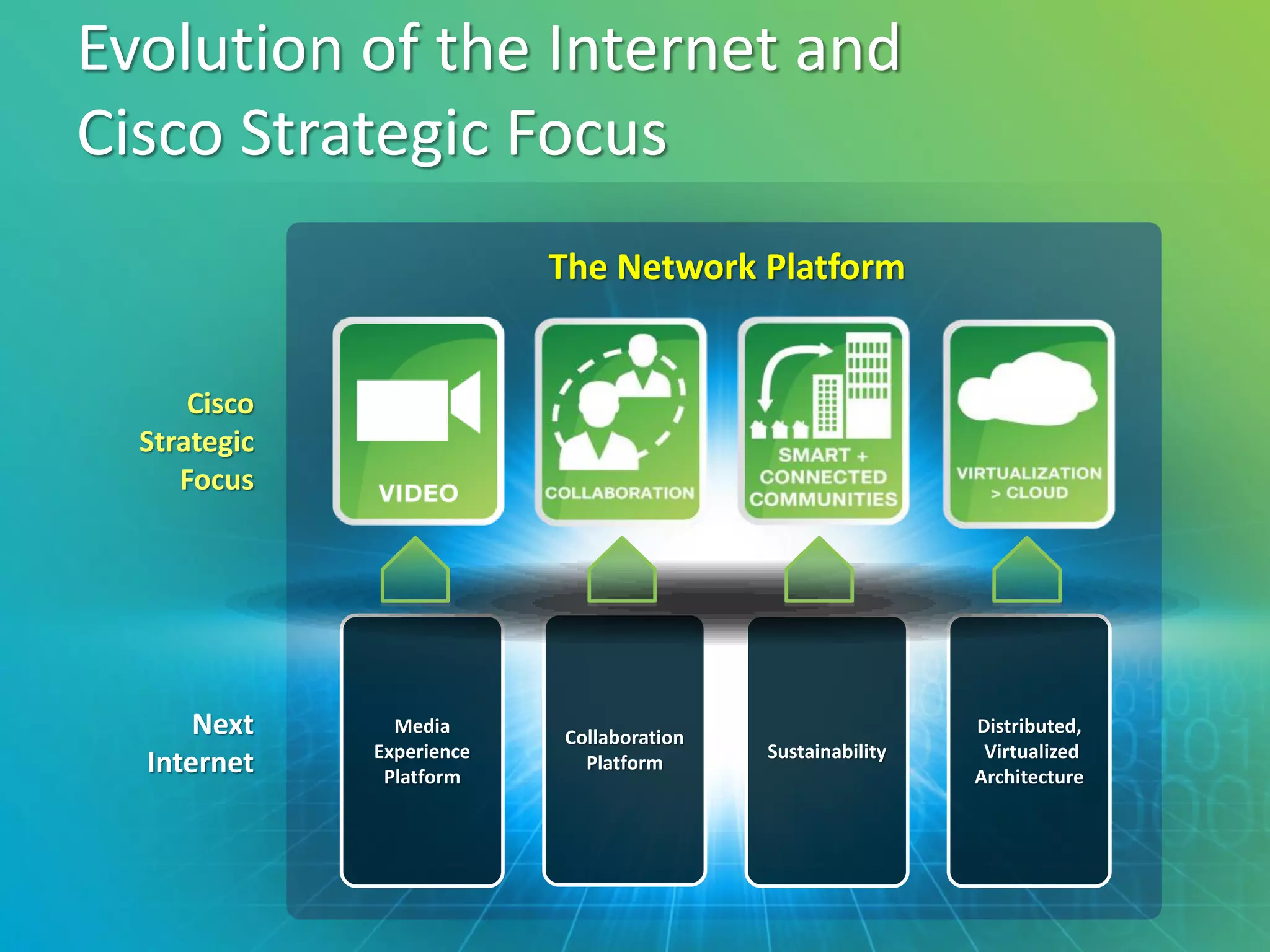 Evolution of the Internet and Cisco Strategic Focus

The Network Platform

Cisco Strategic Focus

VIDEO

COLLABORATION

SMART + CONNECTED COMMUNITIES

VIRTUALIZATION > CLOUD

Next Internet

Media Experience Platform

Collaboration Platform

Sustainability

Distributed, Virtualized Architecture